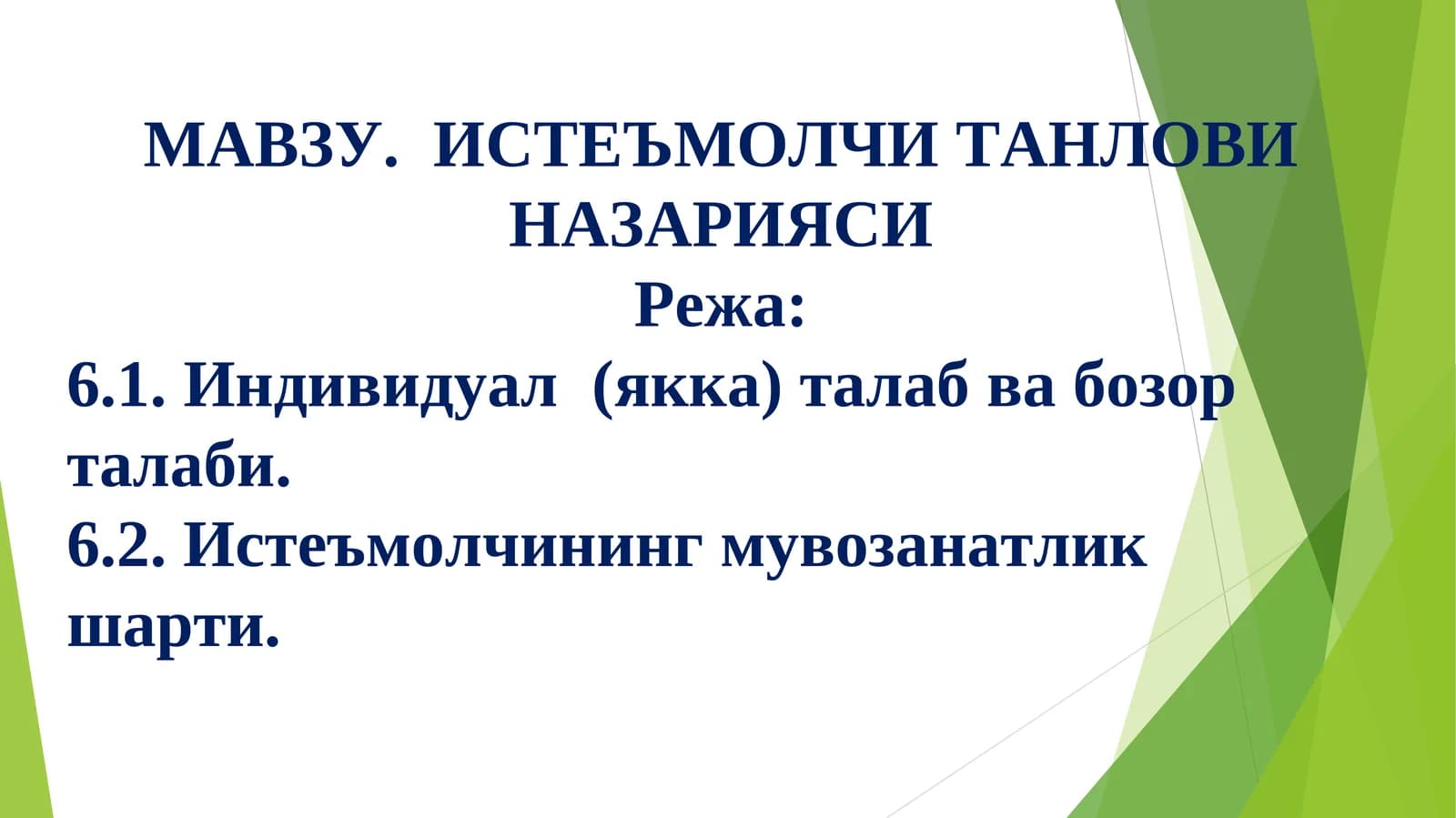 МАВЗУ. ИСТЕЪМОЛЧИ ТАНЛОВИ НАЗАРИЯСИ
Режа:
6.1. Индивидуал (якка) талаб ва бозор талаби.
6.2. Истеъмолчининг мувозанатлик шарти.